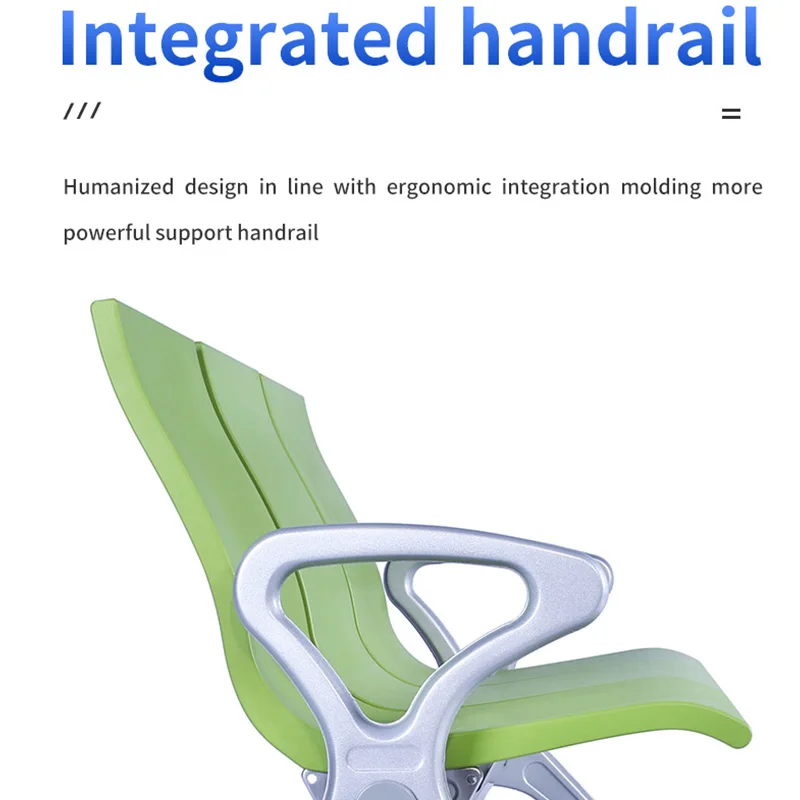 Integrated handrail

///

=

Humanized design in line with ergonomic integration molding more powerful support handrail